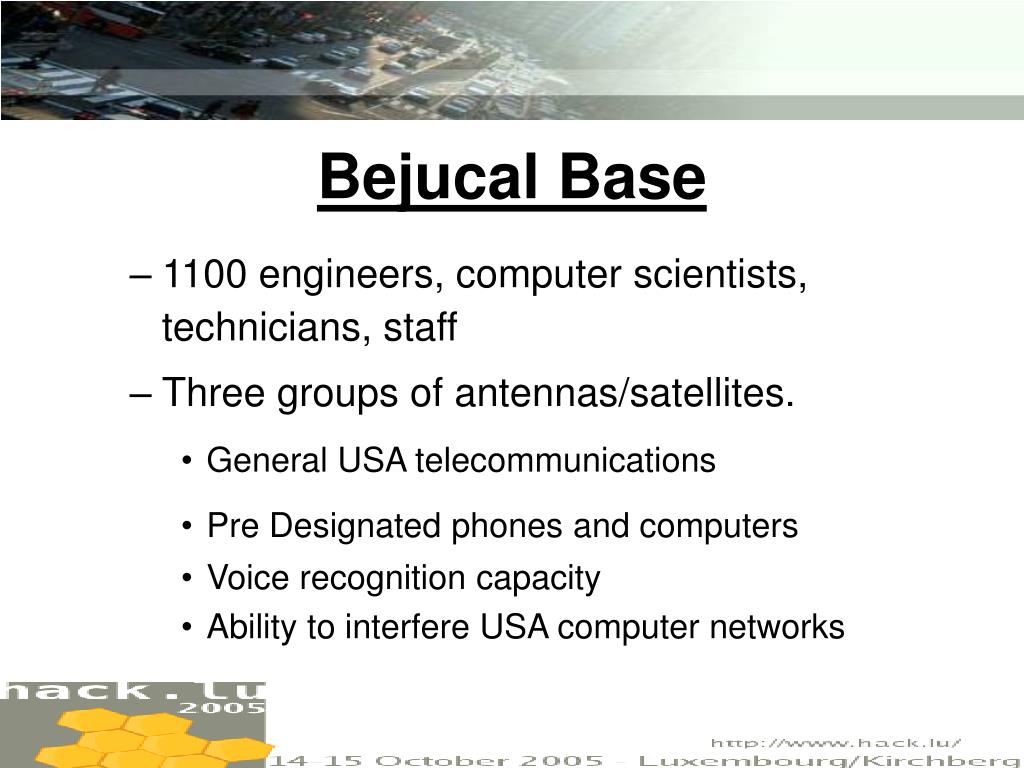 Bejucal Base

– 1100 engineers, computer scientists, technicians, staff

– Three groups of antennas/satellites.

• General USA telecommunications

• Pre Designated phones and computers

• Voice recognition capacity

• Ability to interfere USA computer networks

hack.lu
2005

http://www.hack.lu/

14-15 October 2005 - Luxembourg/Kirchberg